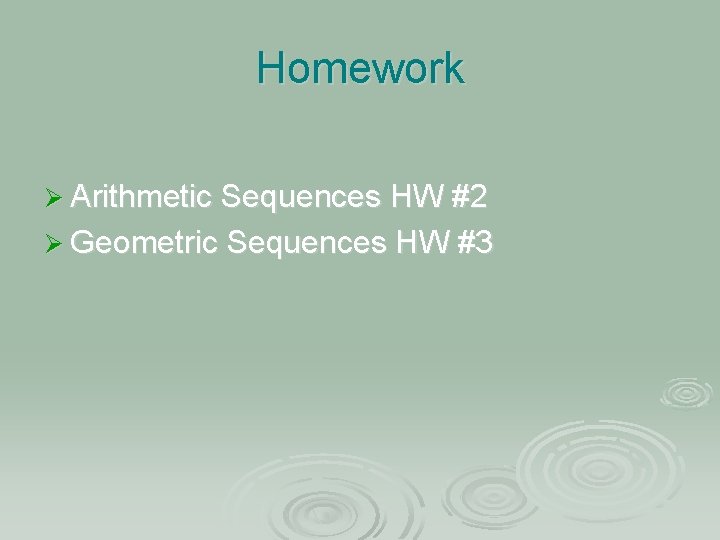 Homework

➢ Arithmetic Sequences HW #2
➢ Geometric Sequences HW #3